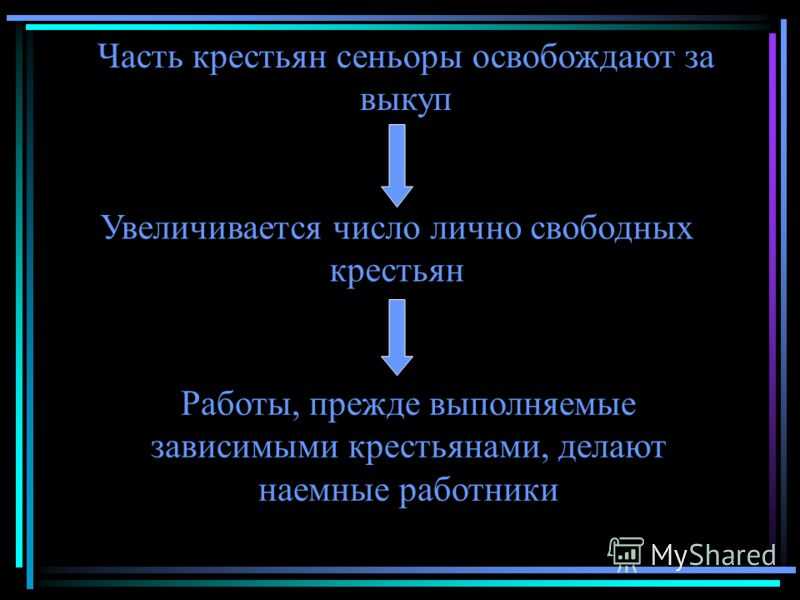 Часть крестьян сеньоры освобождают за выкуп

Увеличивается число лично свободных крестьян

Работы, прежде выполняемые зависимыми крестьянами, делают наемные работники

MyShared